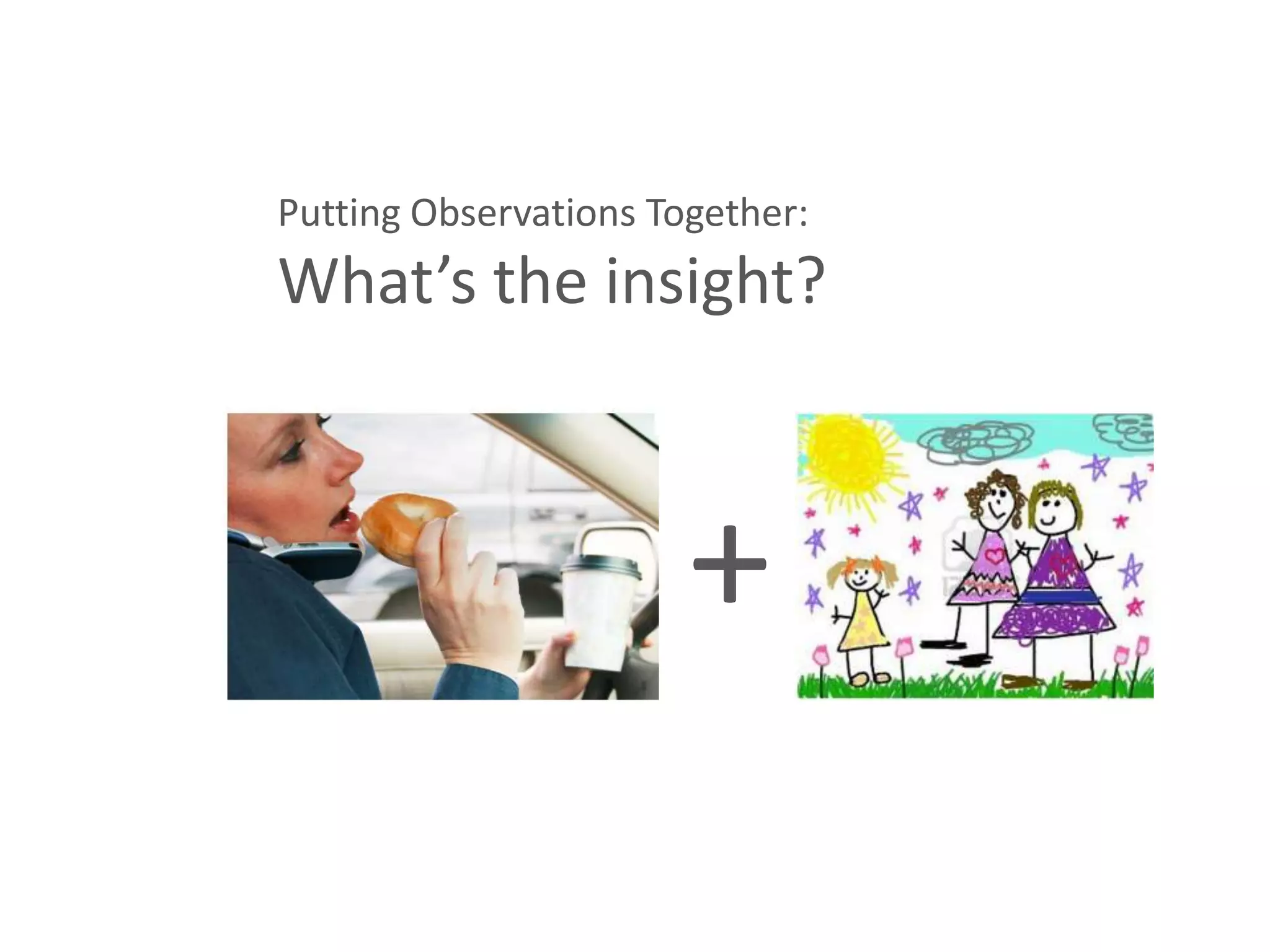 Putting Observations Together:

What’s the insight?

+